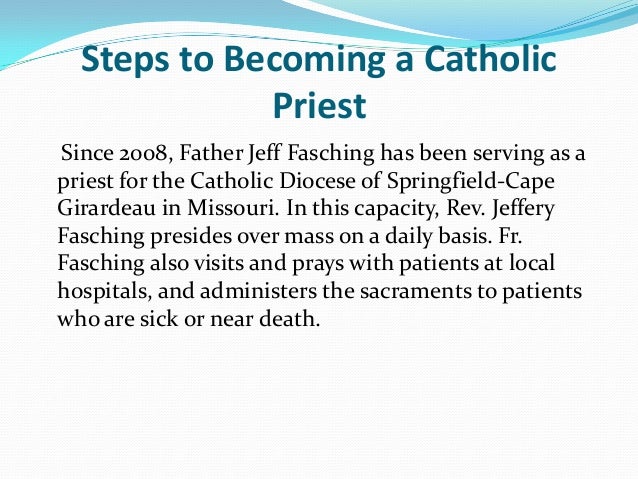 Steps to Becoming a Catholic Priest

Since 2008, Father Jeff Fasching has been serving as a priest for the Catholic Diocese of Springfield-Cape Girardeau in Missouri. In this capacity, Rev. Jeffery Fasching presides over mass on a daily basis. Fr. Fasching also visits and prays with patients at local hospitals, and administers the sacraments to patients who are sick or near death.